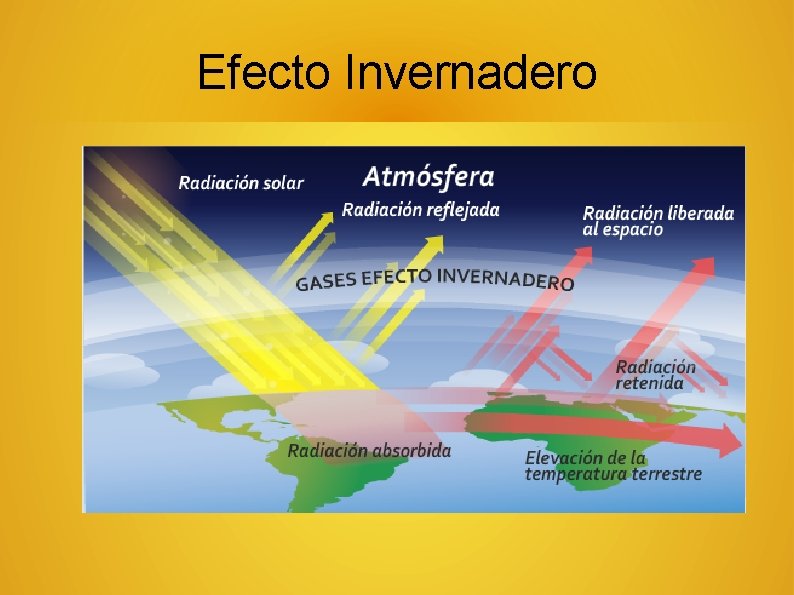 Efecto Invernadero

Radiación solar

Atmósfera

Radiación reflejada

Radiación liberada al espacio

GASES EFECTO INVERNADERO

Radiación retenida

Radiación absorbida

Elevación de la temperatura terrestre